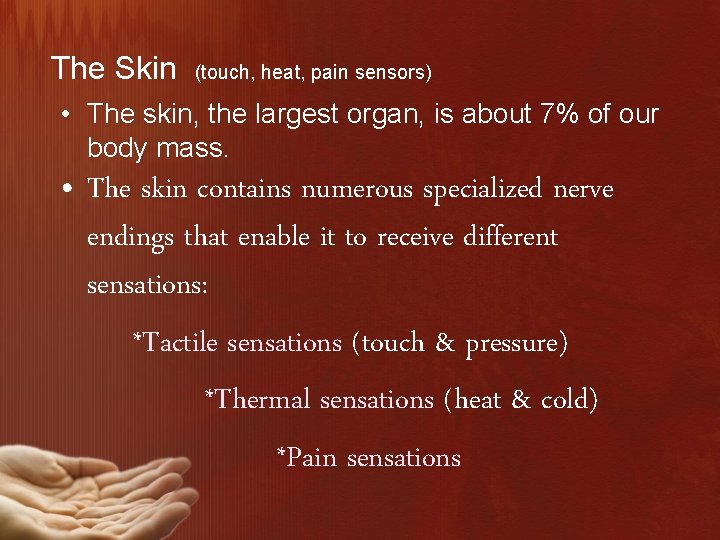 The Skin (touch, heat, pain sensors)

• The skin, the largest organ, is about 7% of our body mass.

• The skin contains numerous specialized nerve endings that enable it to receive different sensations:

*Tactile sensations (touch & pressure)

*Thermal sensations (heat & cold)

*Pain sensations